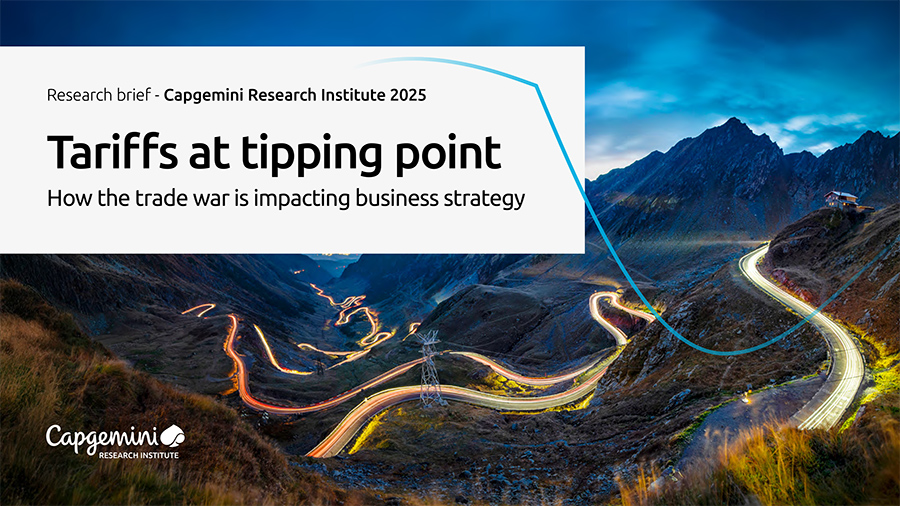 Research brief - Capgemini Research Institute 2025

Tariffs at tipping point

How the trade war is impacting business strategy

Capgemini
RESEARCH INSTITUTE